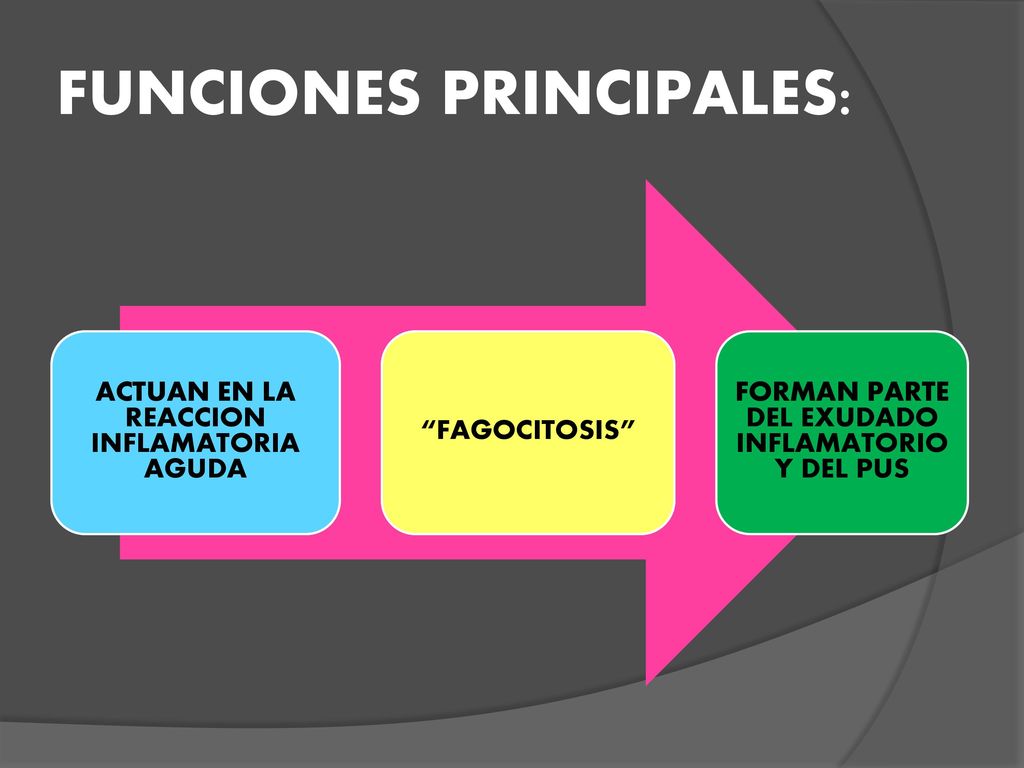 FUNCIONES PRINCIPALES:

ACTUAN EN LA REACCION INFLAMATORIA AGUDA

“FAGOCITOSIS”

FORMAN PARTE DEL EXUDADO INFLAMATORIO Y DEL PUS